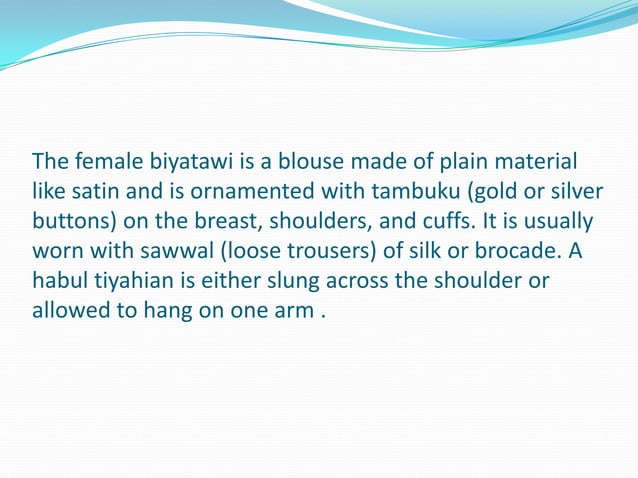 The female biyatawi is a blouse made of plain material like satin and is ornamented with tambuku (gold or silver buttons) on the breast, shoulders, and cuffs. It is usually worn with sawwal (loose trousers) of silk or brocade. A habul tiyahian is either slung across the shoulder or allowed to hang on one arm .